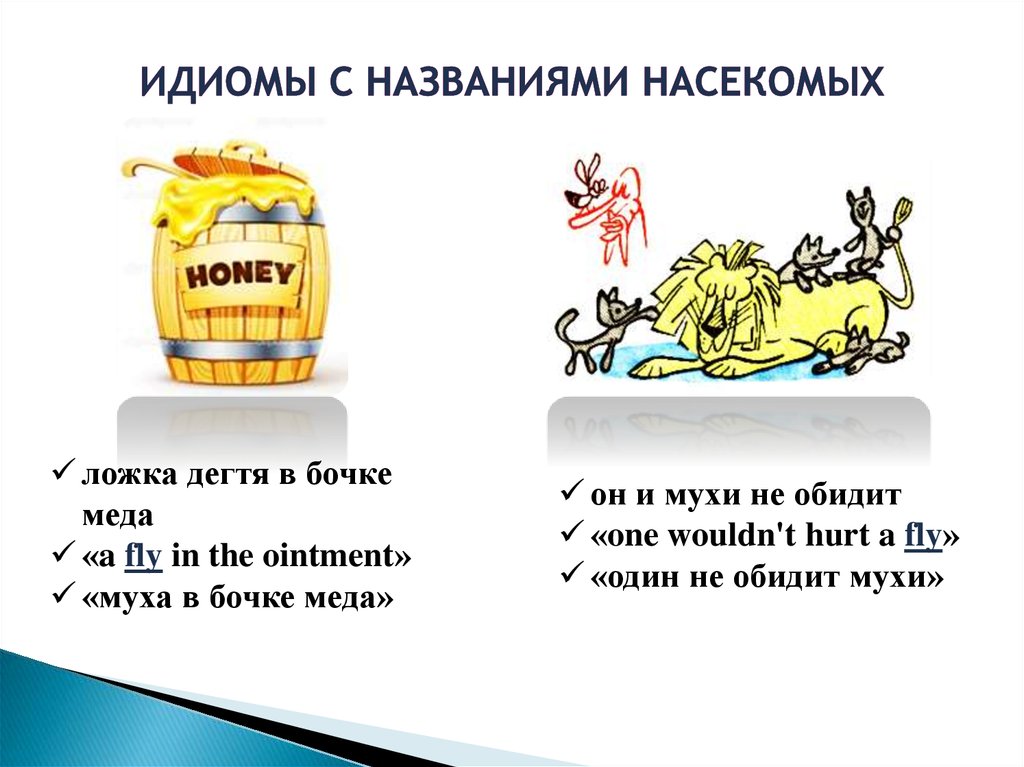 ИДИОМЫ С НАЗВАНИЯМИ НАСЕКОМЫХ

HONEY

✓ ложка дегтя в бочке меда
✓ «a fly in the ointment»
✓ «муха в бочке меда»

✓ он и мухи не обидит
✓ «one wouldn't hurt a fly»
✓ «один не обидит мухи»